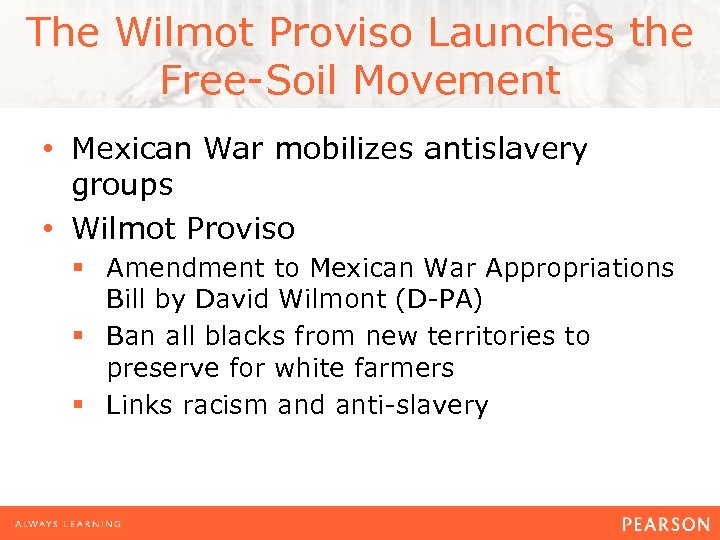 The Wilmot Proviso Launches the Free-Soil Movement

• Mexican War mobilizes antislavery groups
• Wilmot Proviso
 ▪ Amendment to Mexican War Appropriations Bill by David Wilmont (D-PA)
 ▪ Ban all blacks from new territories to preserve for white farmers
 ▪ Links racism and anti-slavery

ALWAYS LEARNING

PEARSON